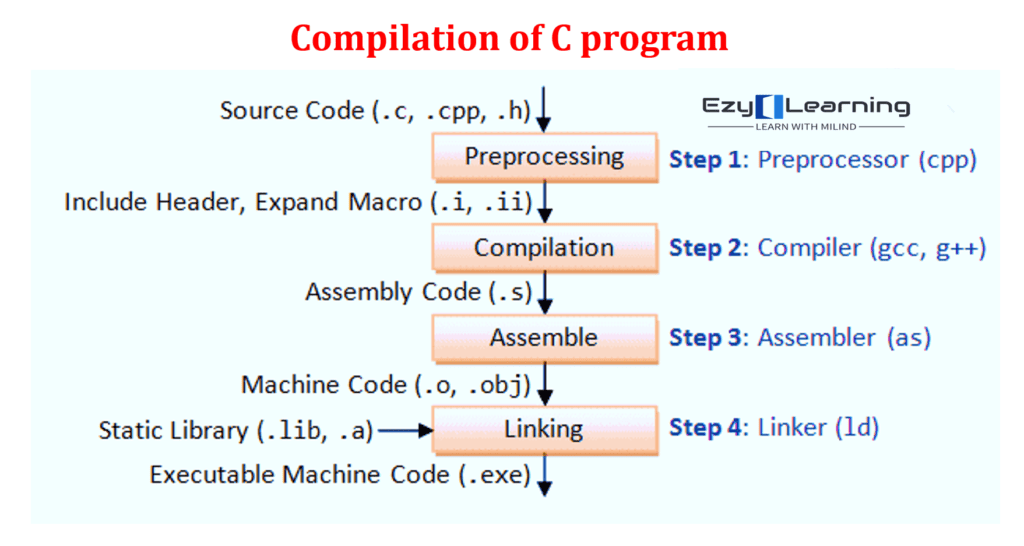 Compilation of C program

Source Code (.c, .cpp, .h)

Ezy Learning
LEARN WITH MILIND

Preprocessing

Step 1: Preprocessor (cpp)

Include Header, Expand Macro (.i, .ii)

Compilation

Step 2: Compiler (gcc, g++)

Assembly Code (.s)

Assemble

Step 3: Assembler (as)

Machine Code (.o, .obj)

Static Library (.lib, .a)

Linking

Step 4: Linker (ld)

Executable Machine Code (.exe)